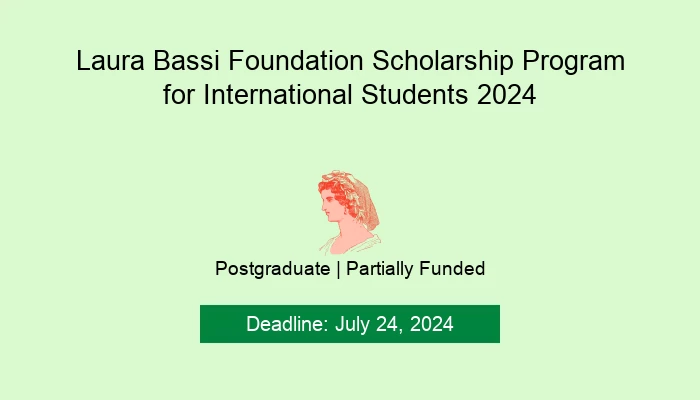 Laura Bassi Foundation Scholarship Program for International Students 2024

Postgraduate | Partially Funded

Deadline: July 24, 2024